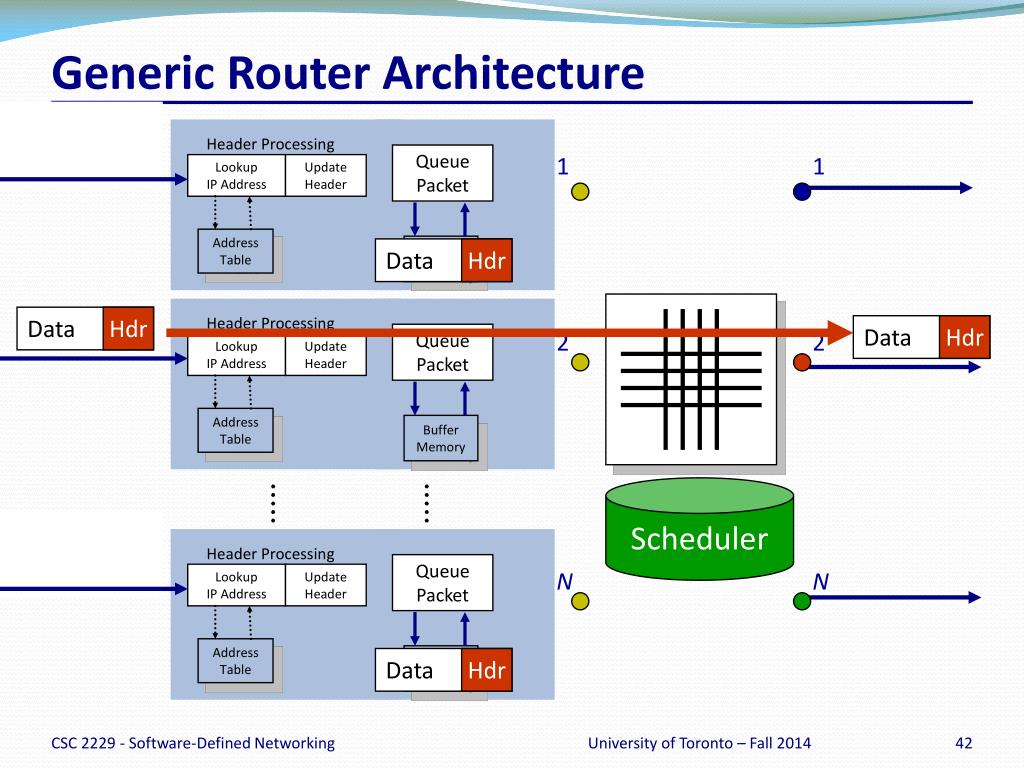 Generic Router Architecture

Header Processing
Lookup IP Address
Update Header
Address Table
Queue Packet
Data
Hdr
1
1

Data
Hdr
Header Processing
Lookup IP Address
Update Header
Address Table
Queue Packet
Buffer Memory
2
2
Data
Hdr

Scheduler

Header Processing
Lookup IP Address
Update Header
Address Table
Queue Packet
Data
Hdr
N
N

CSC 2229 - Software-Defined Networking
University of Toronto – Fall 2014
42